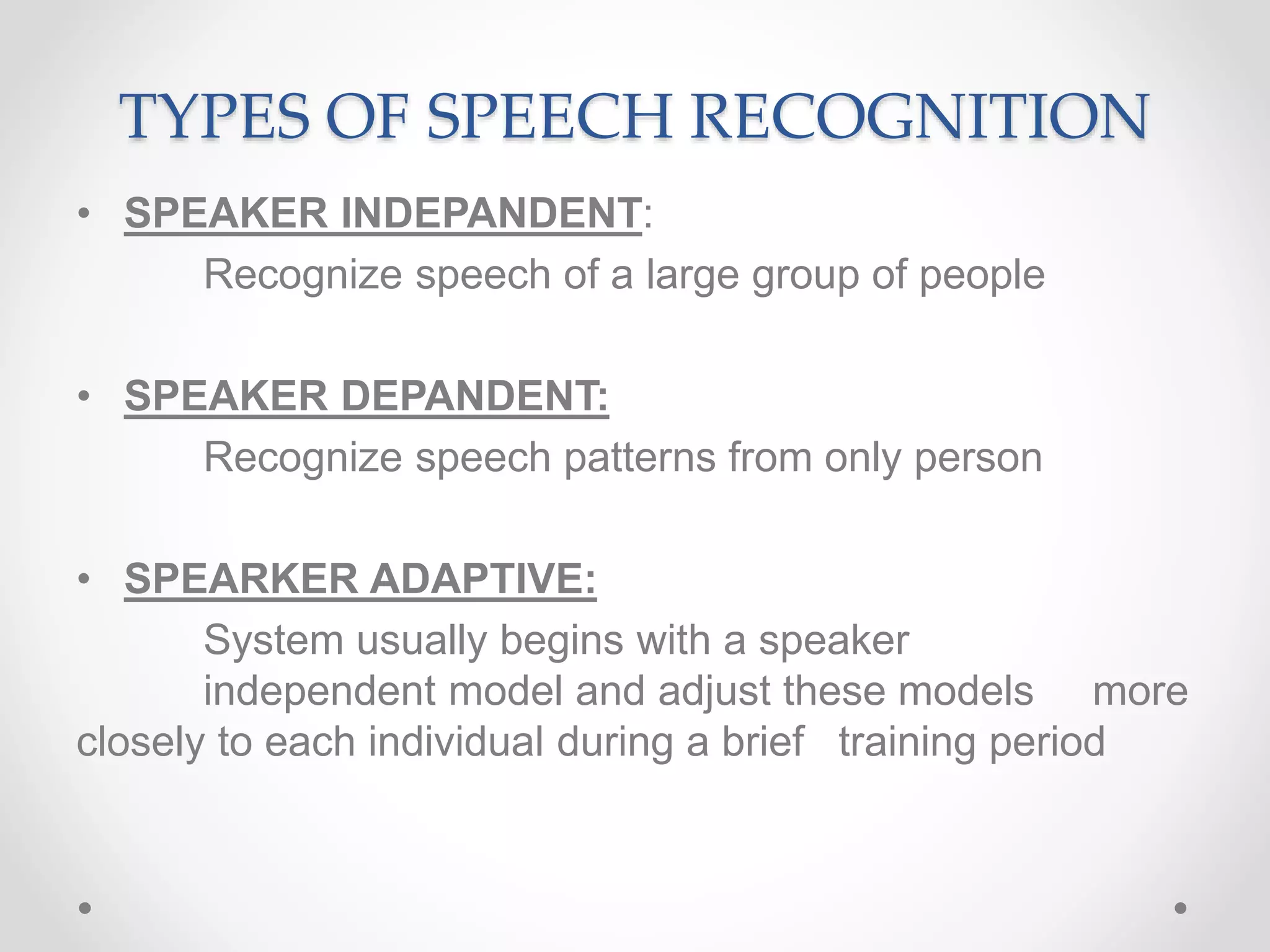 TYPES OF SPEECH RECOGNITION

• SPEAKER INDEPANDENT:
Recognize speech of a large group of people

• SPEAKER DEPANDENT:
Recognize speech patterns from only person

• SPEARKER ADAPTIVE:
System usually begins with a speaker independent model and adjust these models more closely to each individual during a brief training period